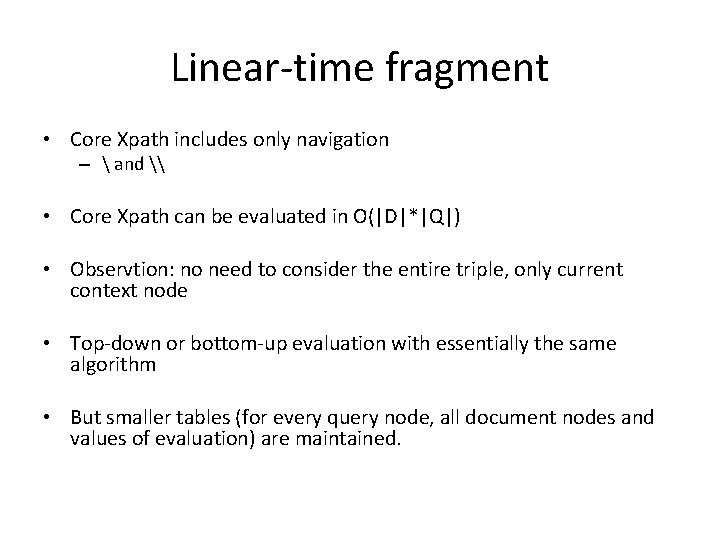 Linear-time fragment

• Core Xpath includes only navigation
  – \ and \\

• Core Xpath can be evaluated in O(|D|*|Q|)

• Observtion: no need to consider the entire triple, only current context node

• Top-down or bottom-up evaluation with essentially the same algorithm

• But smaller tables (for every query node, all document nodes and values of evaluation) are maintained.